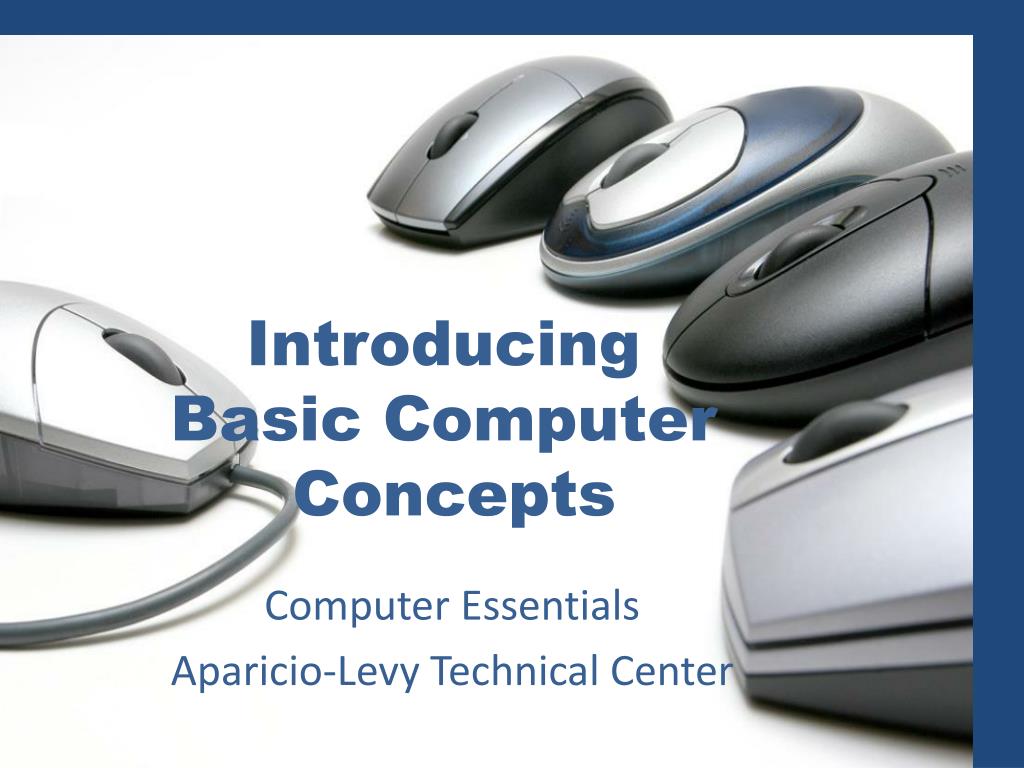 Introducing Basic Computer Concepts

Computer Essentials

Aparicio-Levy Technical Center